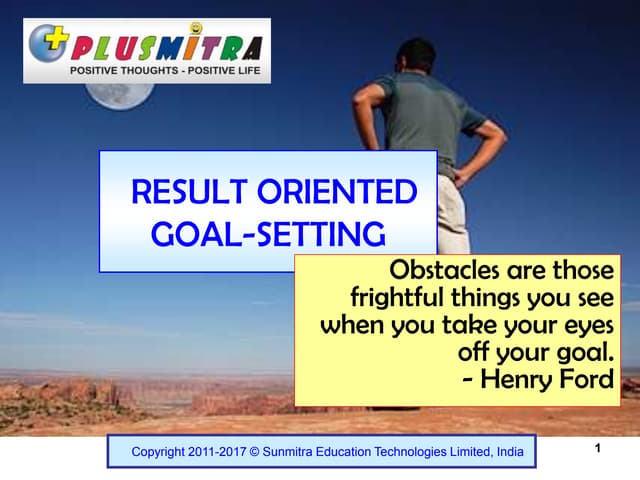 PLUSMITRA
POSITIVE THOUGHTS - POSITIVE LIFE

RESULT ORIENTED GOAL-SETTING

Obstacles are those frightful things you see when you take your eyes off your goal.
- Henry Ford

Copyright 2011-2017 © Sunmitra Education Technologies Limited, India

1